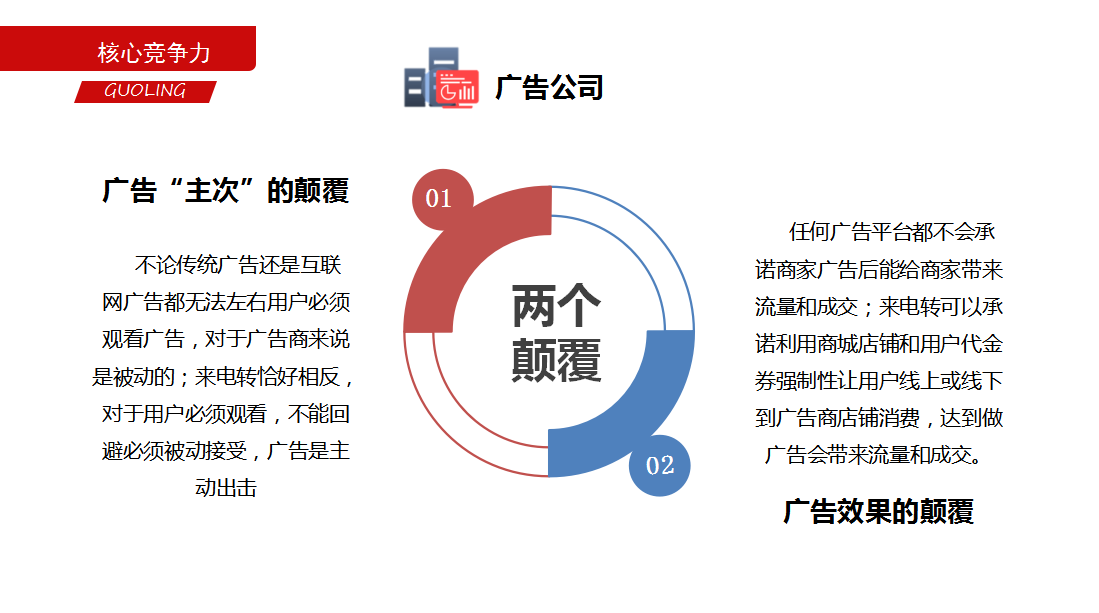 核心竞争力

GUOLING

广告公司

广告“主次”的颠覆

不论传统广告还是互联网广告都无法左右用户必须观看广告，对于广告商来说是被动的；来电转恰好相反，对于用户必须观看，不能回避必须被动接受，广告是主动出击

01

两个颠覆

02

任何广告平台都不会承诺商家广告后能给商家带来流量和成交；来电转可以承诺利用商城店铺和用户代金券强制性让用户线上或线下到广告商店铺消费，达到做广告会带来流量和成交。

广告效果的颠覆